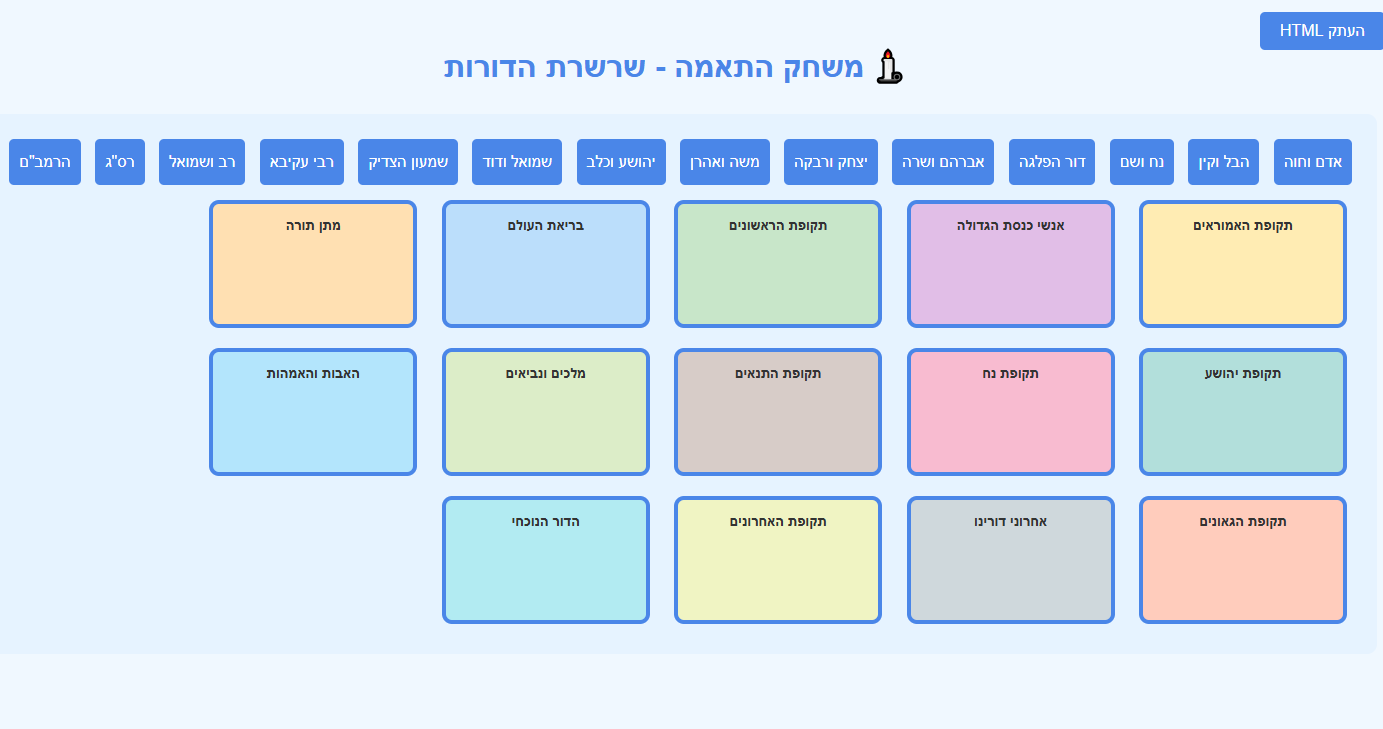 העתק HTML

משחק התאמה - שרשרת הדורות

אדם וחוה
הבל וקין
נח ושם
דור הפלגה
אברהם ושרה
יצחק ורבקה
משה ואהרן
יהושע וכלב
שמואל ודוד
שמעון הצדיק
רבי עקיבא
רב ושמואל
רס"ג
הרמב"ם

תקופת האמוראים
אנשי כנסת הגדולה
תקופת הראשונים
בריאת העולם
מתן תורה

תקופת יהושע
תקופת נח
תקופת התנאים
מלכים ונביאים
האבות והאמהות

תקופת הגאונים
אחרוני דורינו
תקופת האחרונים
הדור הנוכחי